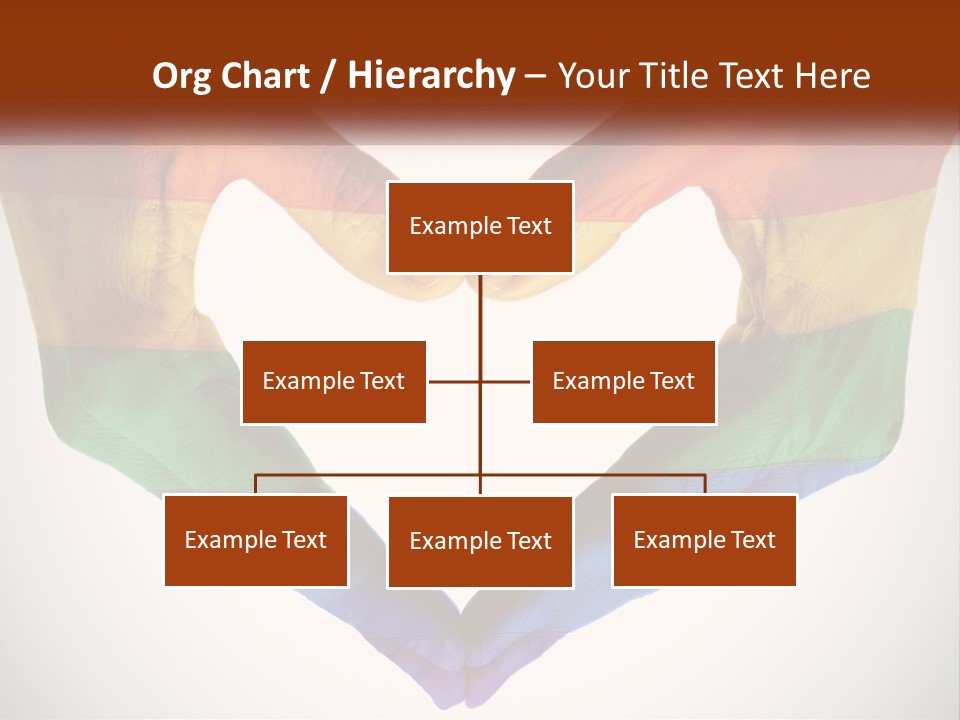 Org Chart / Hierarchy – Your Title Text Here

Example Text

Example Text

Example Text

Example Text

Example Text

Example Text